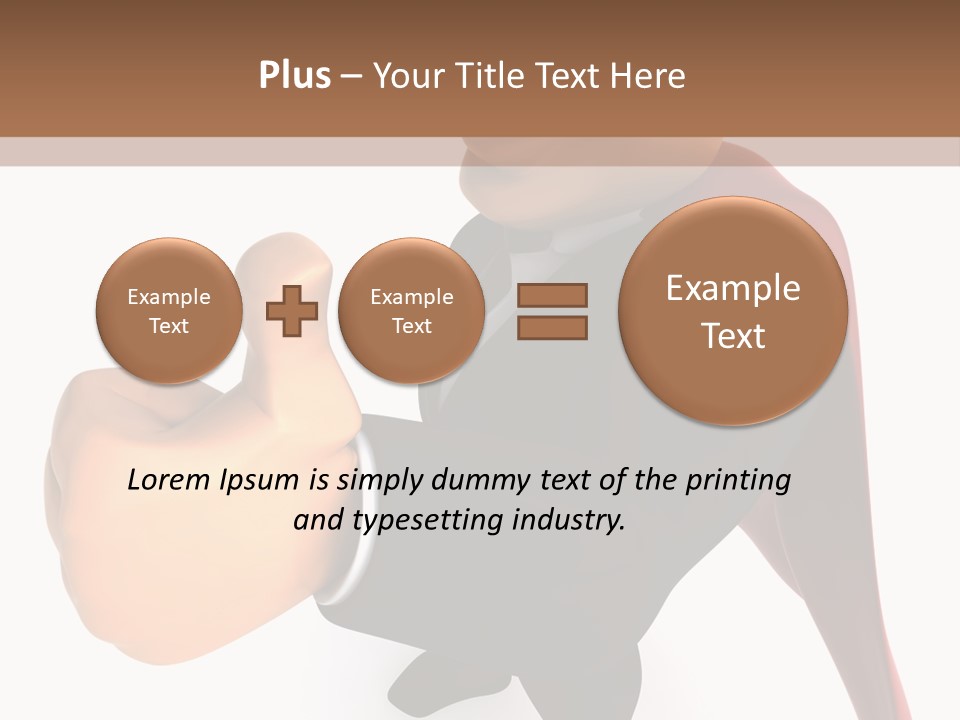 Plus – Your Title Text Here

Example Text

Example Text

Example Text

Lorem Ipsum is simply dummy text of the printing and typesetting industry.